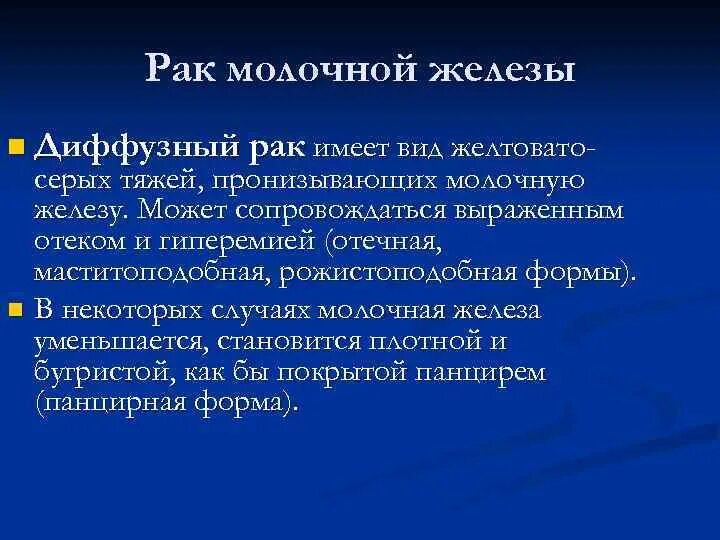 Рак молочной железы

Диффузный рак имеет вид желтовато-серых тяжей, пронизывающих молочную железу. Может сопровождаться выраженным отеком и гиперемией (отечная, маститоподобная, рожистоподобная формы).

В некоторых случаях молочная железа уменьшается, становится плотной и бугристой, как бы покрытой панцирем (панцирная форма).